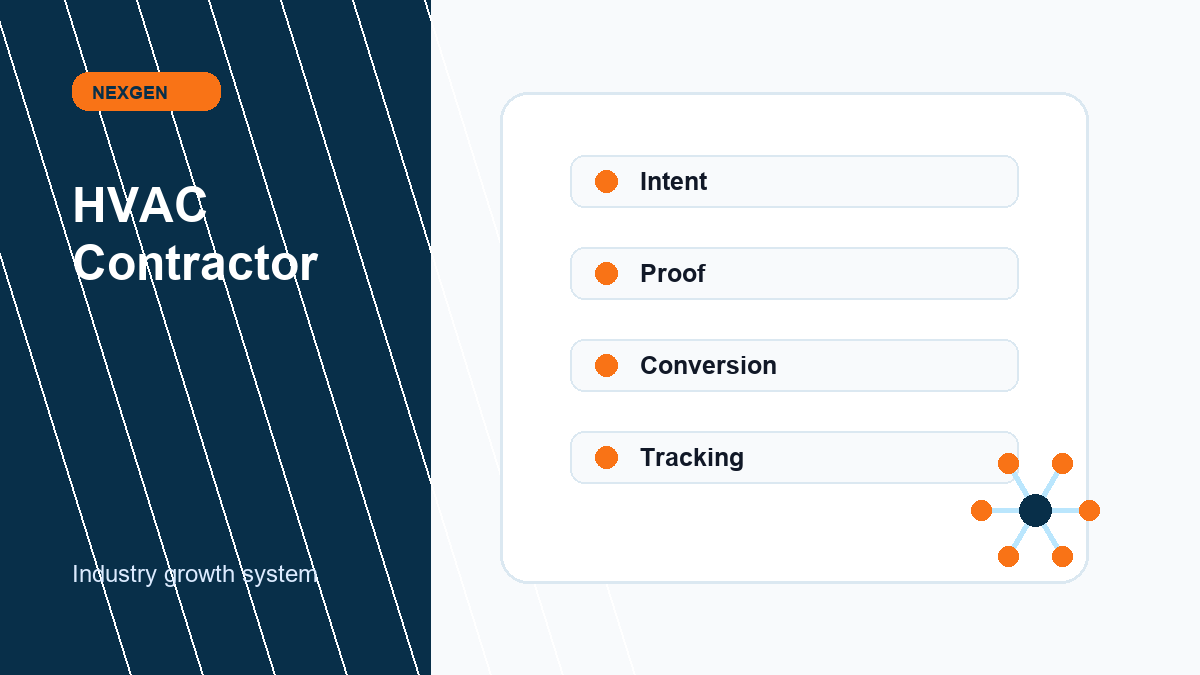 NEXGEN

HVAC Contractor

Industry growth system

Intent

Proof

Conversion

Tracking